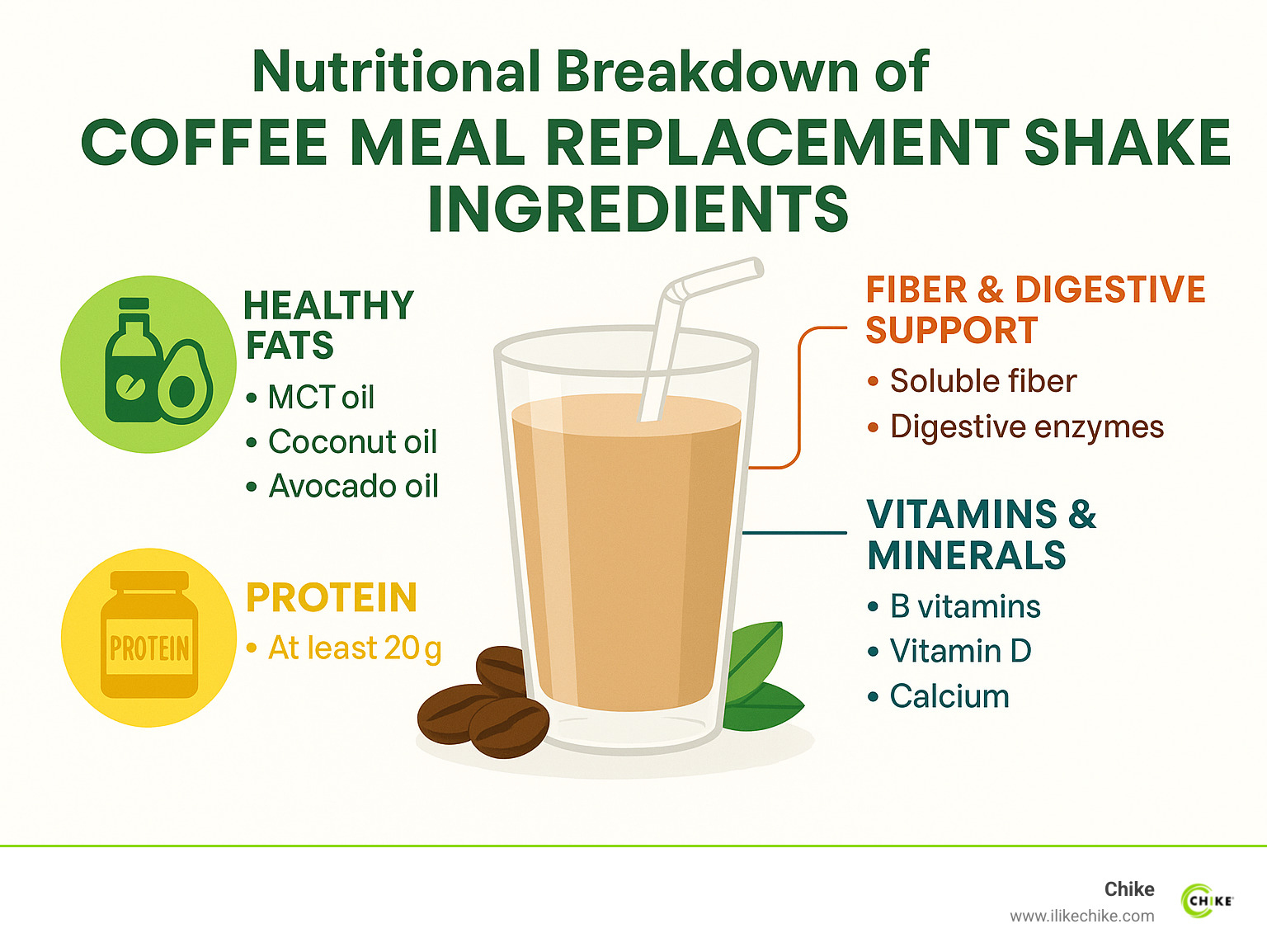 Nutritional Breakdown of
COFFEE MEAL REPLACEMENT SHAKE INGREDIENTS

HEALTHY FATS
• MCT oil
• Coconut oil
• Avocado oil

PROTEIN

PROTEIN
• At least 20 g

FIBER & DIGESTIVE SUPPORT
• Soluble fiber
• Digestive enzymes

VITAMINS & MINERALS
• B vitamins
• Vitamin D
• Calcium

Chike
www.ilikechike.com
CHIKE